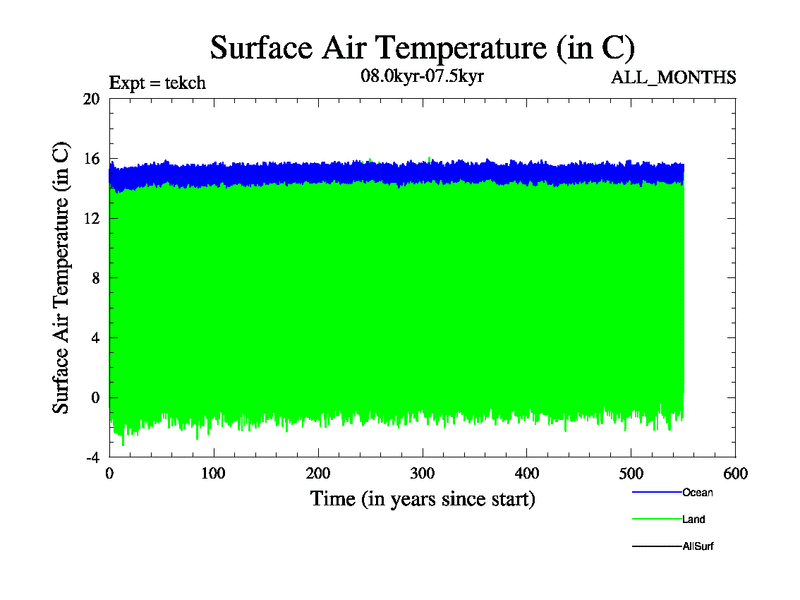 Surface Air Temperature (in C)

Expt = tekch

08.0kyr-07.5kyr

ALL_MONTHS

Surface Air Temperature (in C)

20
16
12
8
4
0
-4

0 100 200 300 400 500 600

Time (in years since start)

Ocean
Land
AllSurf